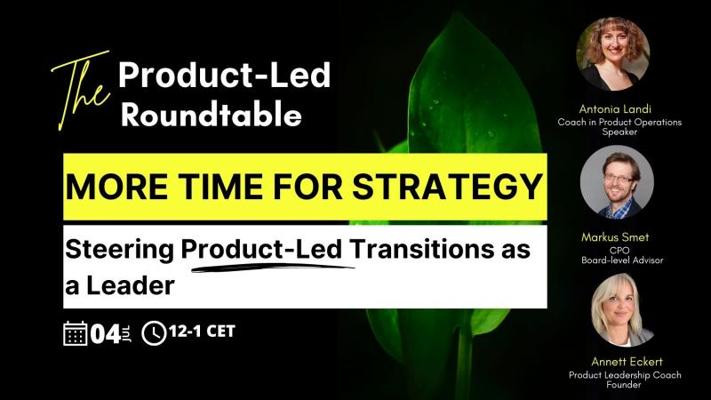 The Product-Led Roundtable

MORE TIME FOR STRATEGY

Steering Product-Led Transitions as a Leader

04 JUL 12-1 CET

Antonia Landi
Coach in Product Operations
Speaker

Markus Smet
CPO
Board-level Advisor

Annett Eckert
Product Leadership Coach
Founder